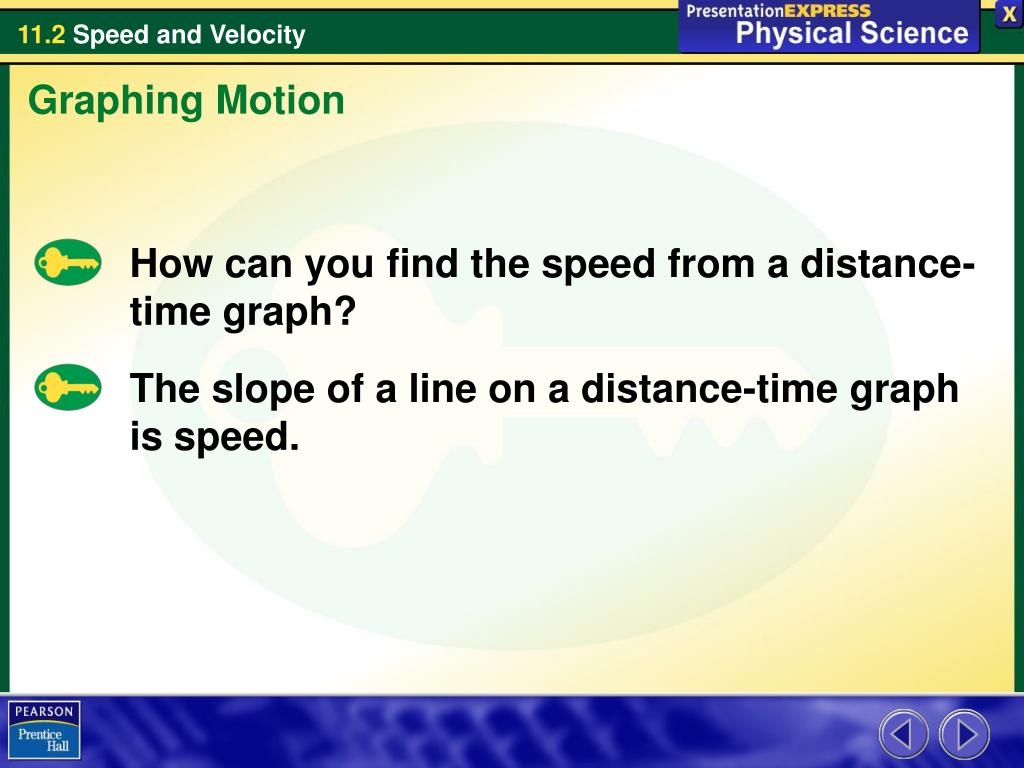 11.2 Speed and Velocity

PresentationEXPRESS
Physical Science

X

Graphing Motion

How can you find the speed from a distance-time graph?

The slope of a line on a distance-time graph is speed.

PEARSON
Prentice Hall